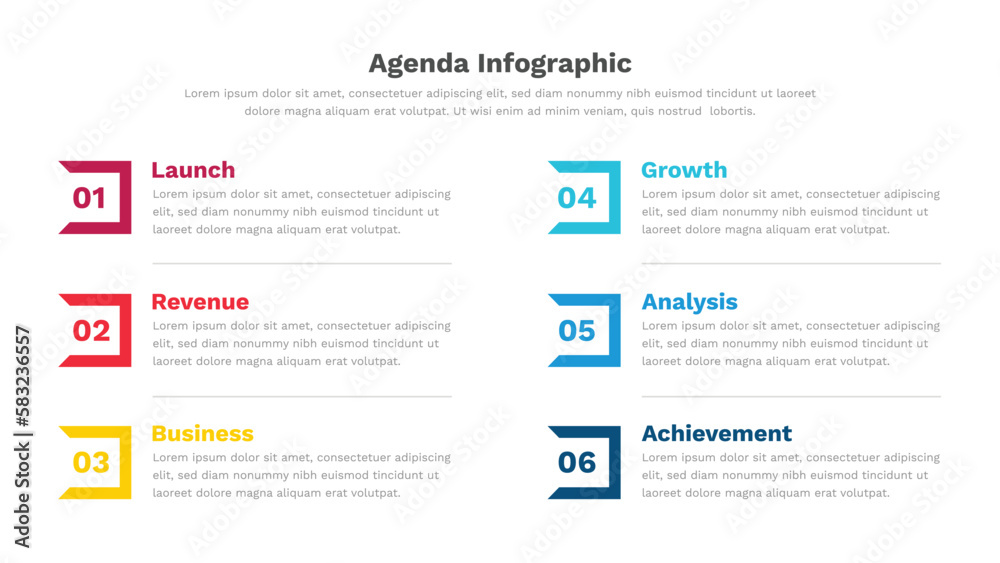 Agenda Infographic

Lorem ipsum dolor sit amet, consectetuer adipiscing elit, sed diam nonummy nibh euismod tincidunt ut laoreet dolore magna aliquam erat volutpat. Ut wisi enim ad minim veniam, quis nostrud lobortis.

01

Launch

Lorem ipsum dolor sit amet, consectetuer adipiscing elit, sed diam nonummy nibh euismod tincidunt ut laoreet dolore magna aliquam erat volutpat.

02

Revenue

Lorem ipsum dolor sit amet, consectetuer adipiscing elit, sed diam nonummy nibh euismod tincidunt ut laoreet dolore magna aliquam erat volutpat.

03

Business

Lorem ipsum dolor sit amet, consectetuer adipiscing elit, sed diam nonummy nibh euismod tincidunt ut laoreet dolore magna aliquam erat volutpat.

04

Growth

Lorem ipsum dolor sit amet, consectetuer adipiscing elit, sed diam nonummy nibh euismod tincidunt ut laoreet dolore magna aliquam erat volutpat.

05

Analysis

Lorem ipsum dolor sit amet, consectetuer adipiscing elit, sed diam nonummy nibh euismod tincidunt ut laoreet dolore magna aliquam erat volutpat.

06

Achievement

Lorem ipsum dolor sit amet, consectetuer adipiscing elit, sed diam nonummy nibh euismod tincidunt ut laoreet dolore magna aliquam erat volutpat.

Adobe Stock | #583236557